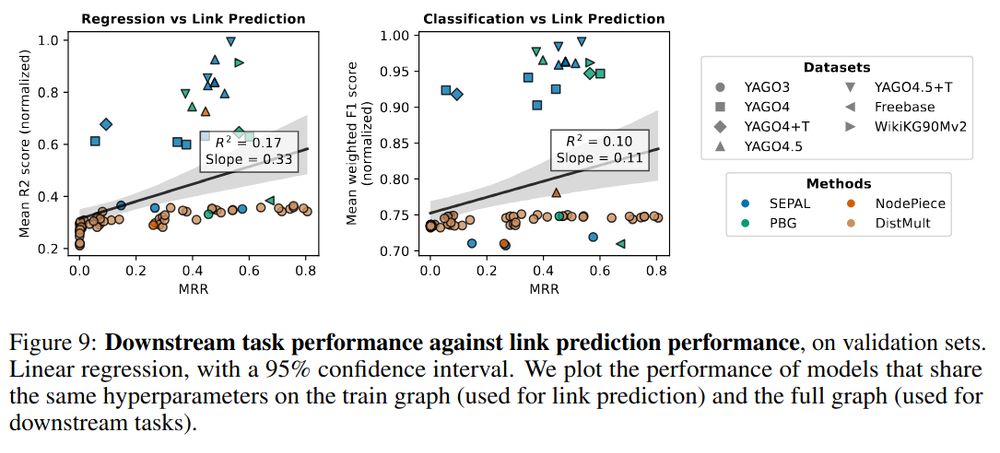 Regression vs Link Prediction

Mean R2 score (normalized)

1.0
0.8
0.6
0.4
0.2

$R^2 = 0.17$
Slope = 0.33

0.0 0.2 0.4 0.6 0.8
MRR

Classification vs Link Prediction

Mean weighted F1 score (normalized)

1.00
0.95
0.90
0.85
0.80
0.75
0.70

$R^2 = 0.10$
Slope = 0.11

0.0 0.2 0.4 0.6 0.8
MRR

Datasets
YAGO3
YAGO4
YAGO4+T
YAGO4.5
YAGO4.5+T
Freebase
WikiKG90Mv2

Methods
SEPAL
PBG
NodePiece
DistMult

Figure 9: **Downstream task performance against link prediction performance**, on validation sets. Linear regression, with a 95% confidence interval. We plot the performance of models that share the same hyperparameters on the train graph (used for link prediction) and the full graph (used for downstream tasks).